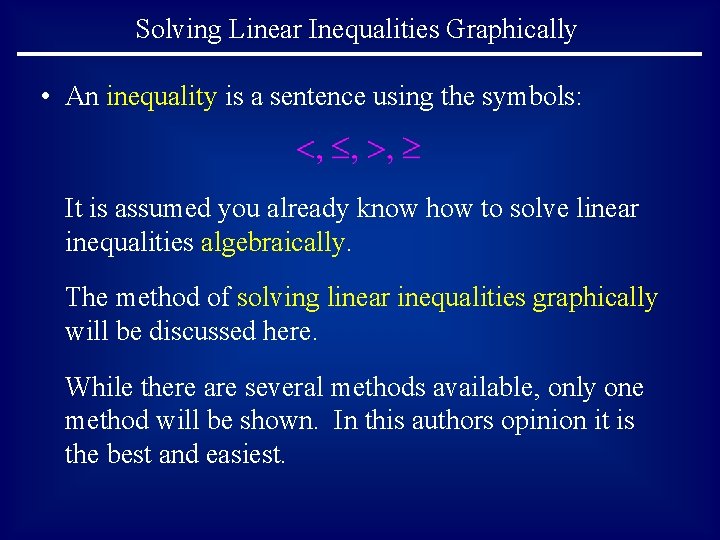 Solving Linear Inequalities Graphically

• An inequality is a sentence using the symbols:

$<, \leq, >, \geq$

It is assumed you already know how to solve linear inequalities algebraically.

The method of solving linear inequalities graphically will be discussed here.

While there are several methods available, only one method will be shown. In this authors opinion it is the best and easiest.